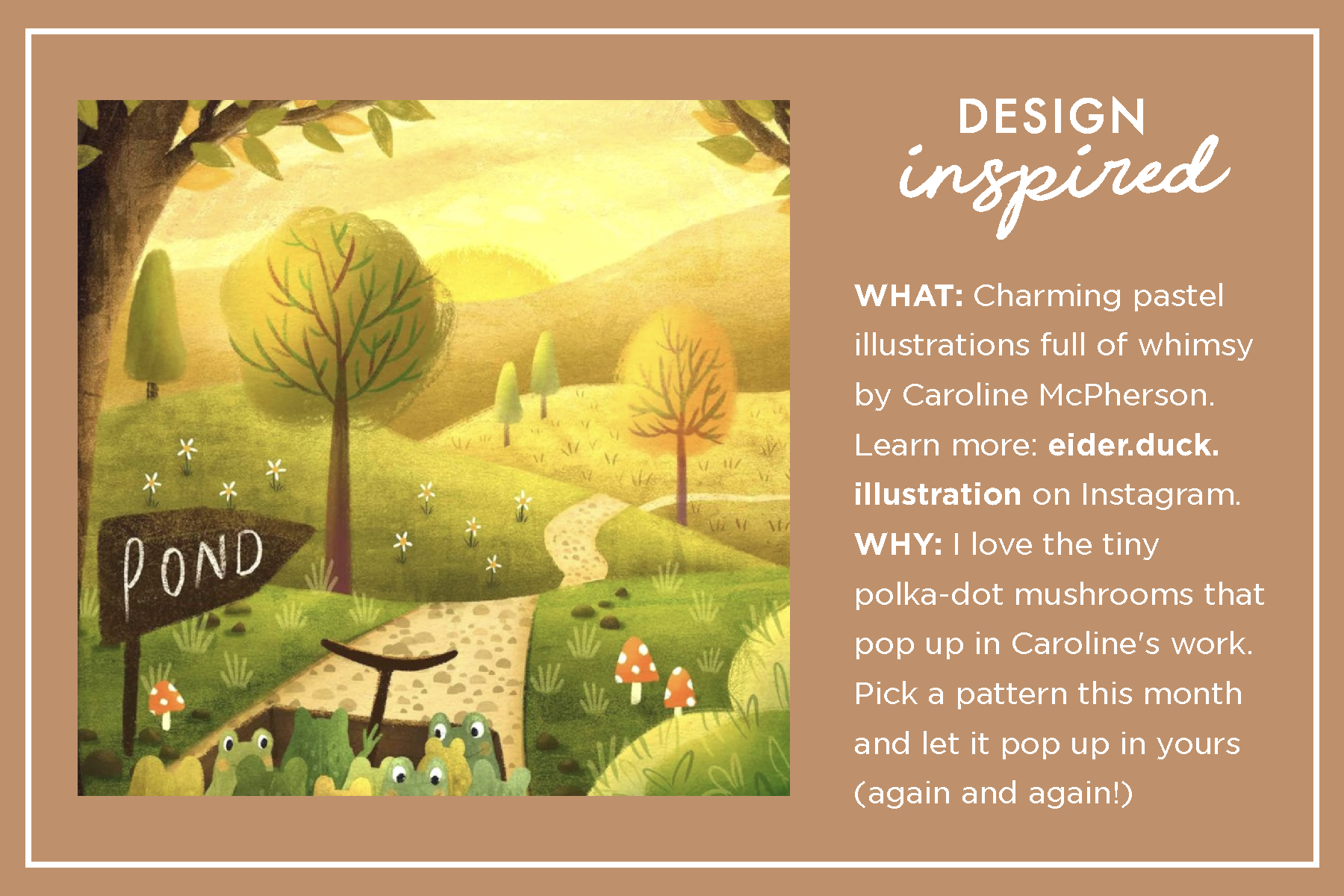 POND

DESIGN
inspired

WHAT: Charming pastel illustrations full of whimsy by Caroline McPherson. Learn more: eider.duck.illustration on Instagram.
WHY: I love the tiny polka-dot mushrooms that pop up in Caroline's work. Pick a pattern this month and let it pop up in yours (again and again!)